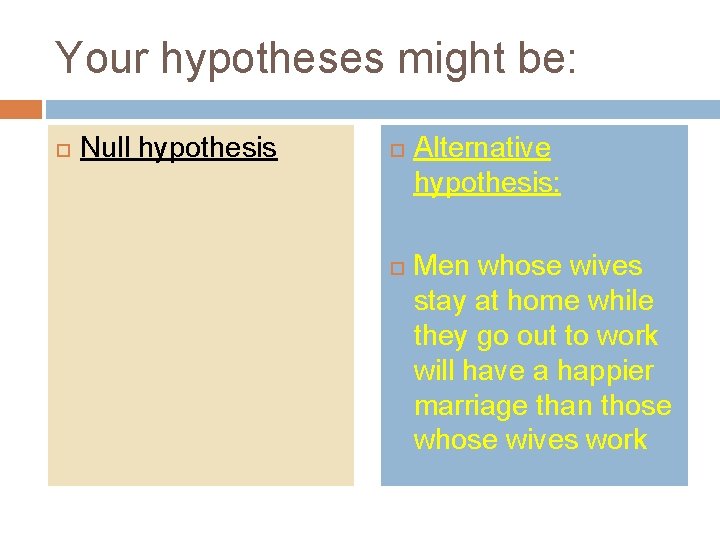 Your hypotheses might be:

Null hypothesis

Alternative hypothesis:

Men whose wives stay at home while they go out to work will have a happier marriage than those whose wives work